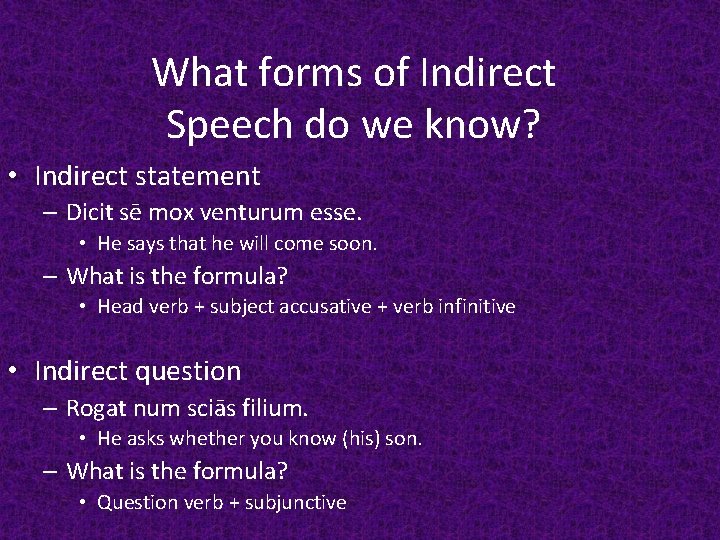 What forms of Indirect Speech do we know?

• Indirect statement
– Dicit sē mox venturum esse.
• He says that he will come soon.
– What is the formula?
• Head verb + subject accusative + verb infinitive

• Indirect question
– Rogat num sciās filium.
• He asks whether you know (his) son.
– What is the formula?
• Question verb + subjunctive